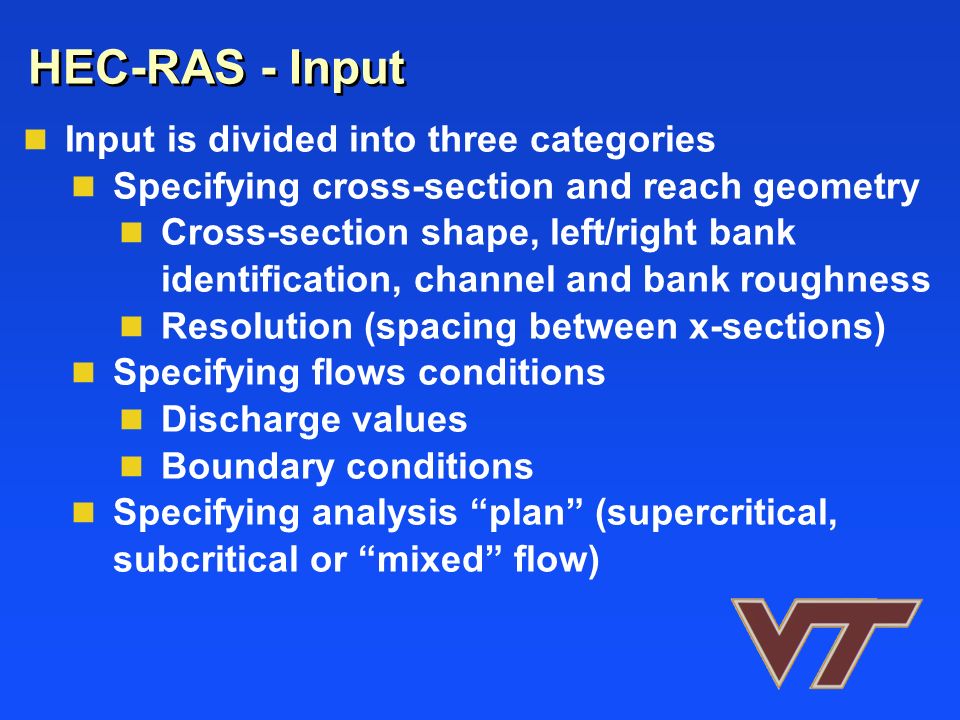 HEC-RAS - Input

Input is divided into three categories

Specifying cross-section and reach geometry

Cross-section shape, left/right bank identification, channel and bank roughness

Resolution (spacing between x-sections)

Specifying flows conditions

Discharge values

Boundary conditions

Specifying analysis “plan” (supercritical, subcritical or “mixed” flow)

VT